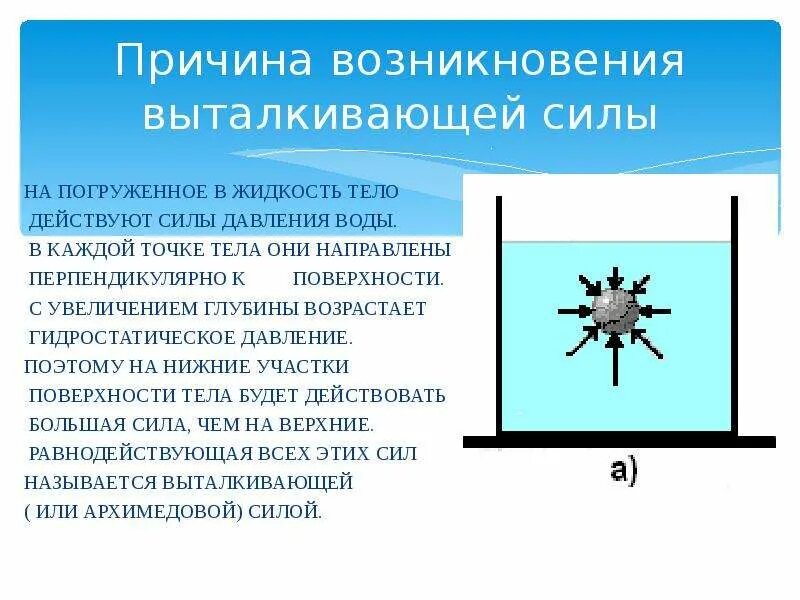 Причина возникновения выталкивающей силы

НА ПОГРУЖЕННОЕ В ЖИДКОСТЬ ТЕЛО ДЕЙСТВУЮТ СИЛЫ ДАВЛЕНИЯ ВОДЫ. В КАЖДОЙ ТОЧКЕ ТЕЛА ОНИ НАПРАВЛЕНЫ ПЕРПЕНДИКУЛЯРНО К ПОВЕРХНОСТИ. С УВЕЛИЧЕНИЕМ ГЛУБИНЫ ВОЗРАСТАЕТ ГИДРОСТАТИЧЕСКОЕ ДАВЛЕНИЕ. ПОЭТОМУ НА НИЖНИЕ УЧАСТКИ ПОВЕРХНОСТИ ТЕЛА БУДЕТ ДЕЙСТВОВАТЬ БОЛЬШАЯ СИЛА, ЧЕМ НА ВЕРХНИЕ. РАВНОДЕЙСТВУЮЩАЯ ВСЕХ ЭТИХ СИЛ НАЗЫВАЕТСЯ ВЫТАЛКИВАЮЩЕЙ ( ИЛИ АРХИМЕДОВОЙ) СИЛОЙ.

а)